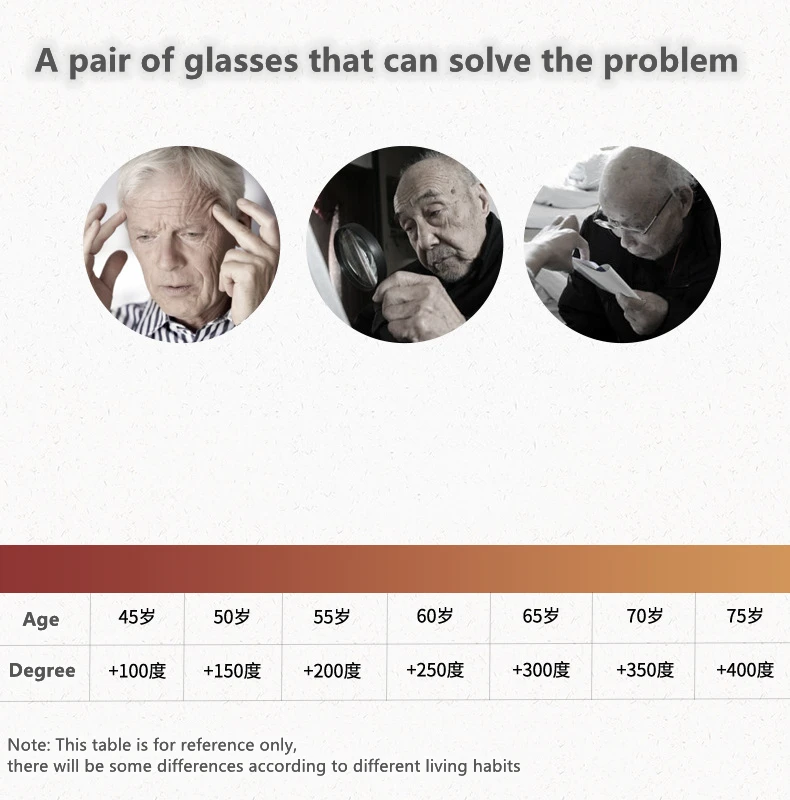 A pair of glasses that can solve the problem

| Age | 45岁 | 50岁 | 55岁 | 60岁 | 65岁 | 70岁 | 75岁 |
|---|---|---|---|---|---|---|---|
| Degree | +100度 | +150度 | +200度 | +250度 | +300度 | +350度 | +400度 |

Note: This table is for reference only, there will be some differences according to different living habits